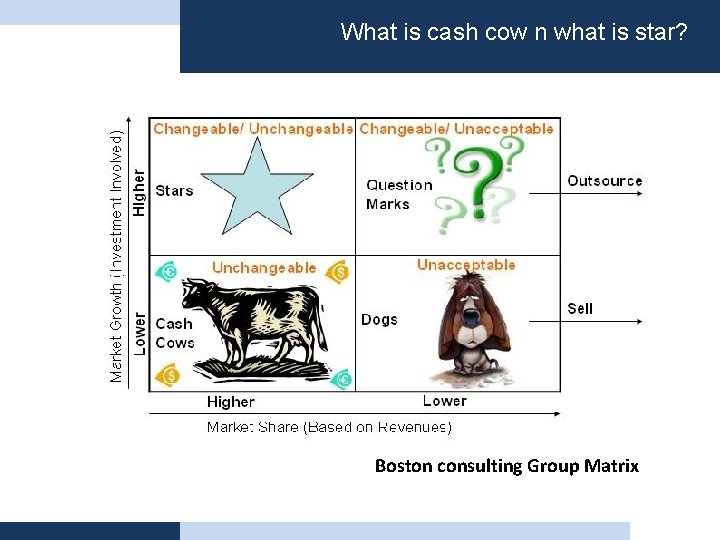 What is cash cow n what is star?

Market Growth (Investment Involved)

Higher

Lower

Changeable/ Unchangeable

Stars

Changeable/ Unacceptable

Question Marks

Outsource

Unchangeable

Cash Cows

Unacceptable

Dogs

Sell

Higher

Lower

Market Share (Based on Revenues)

Boston consulting Group Matrix